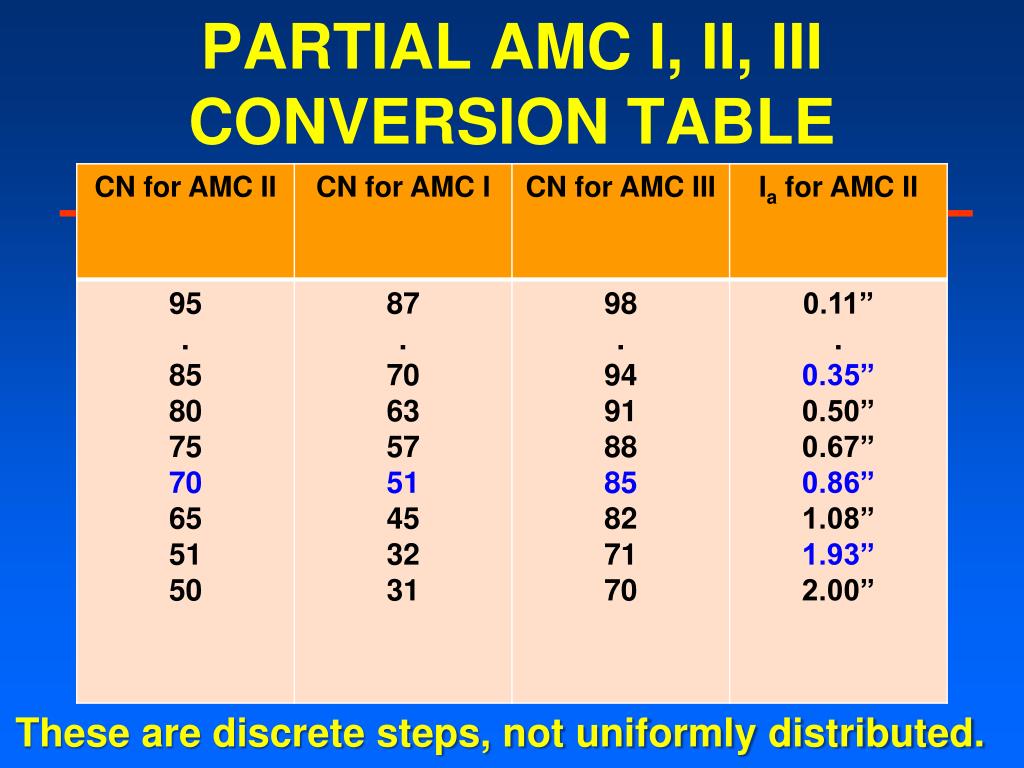 PARTIAL AMC I, II, III CONVERSION TABLE

| CN for AMC II | CN for AMC I | CN for AMC III | $I_a$ for AMC II |
|---|---|---|---|
| 95 | 87 | 98 | 0.11” |
| . | . | . | . |
| 85 | 70 | 94 | 0.35” |
| 80 | 63 | 91 | 0.50” |
| 75 | 57 | 88 | 0.67” |
| 70 | 51 | 85 | 0.86” |
| 65 | 45 | 82 | 1.08” |
| 51 | 32 | 71 | 1.93” |
| 50 | 31 | 70 | 2.00” |

These are discrete steps, not uniformly distributed.